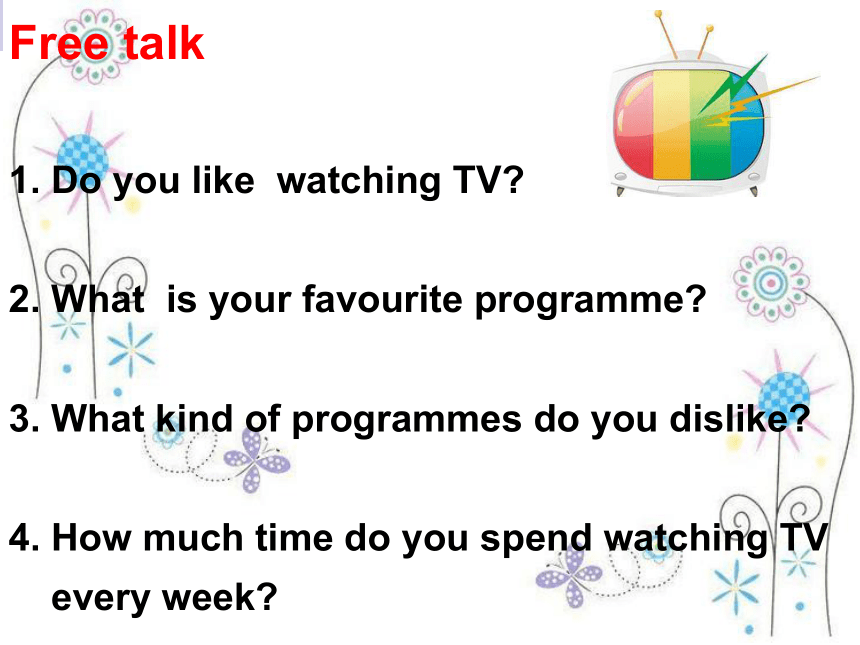 Free talk

1. Do you like watching TV?

2. What is your favourite programme?

3. What kind of programmes do you dislike?

4. How much time do you spend watching TV every week?